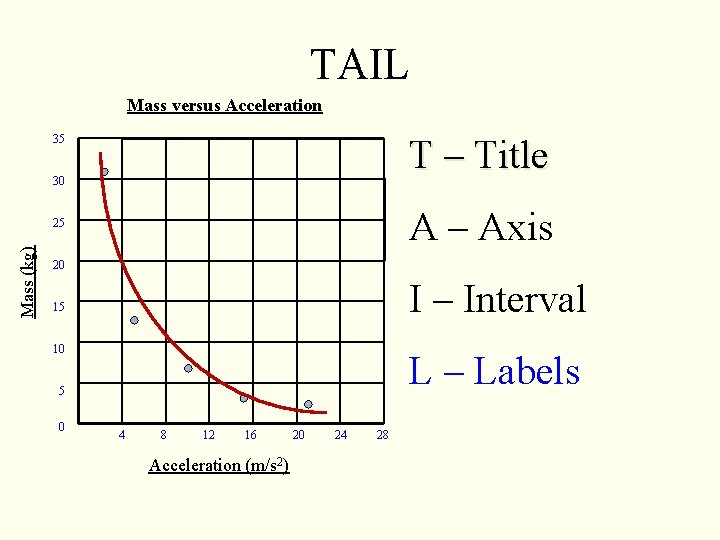 TAIL

Mass versus Acceleration

Mass (kg)

35
30
25
20
15
10
5
0

4 8 12 16 20 24 28

Acceleration (m/s$^2$)

T – Title

A – Axis

I – Interval

L – Labels